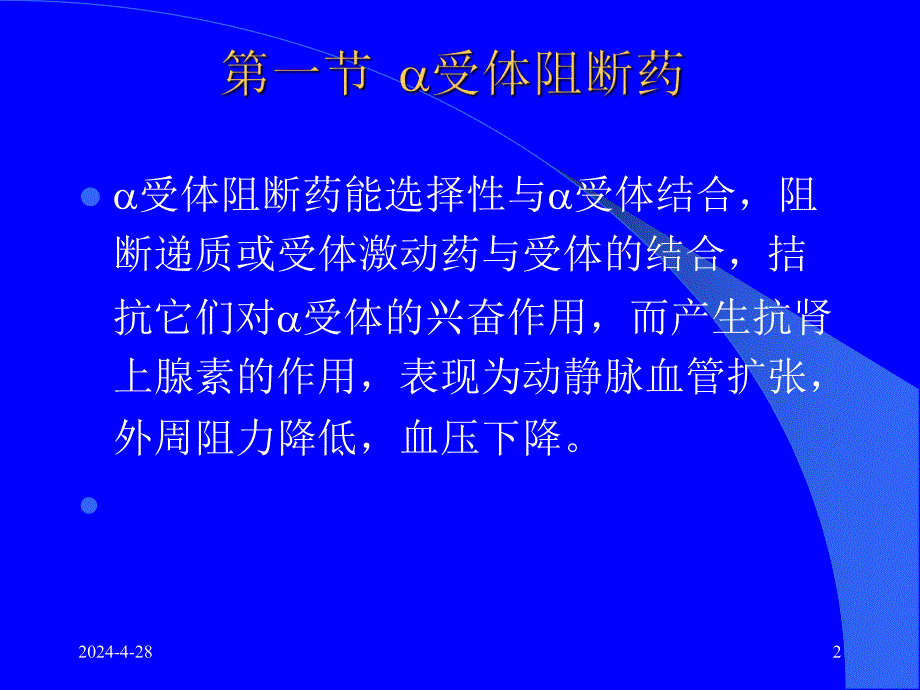 第一节 α受体阻断药

α受体阻断药能选择性与α受体结合，阻断递质或受体激动药与受体的结合，拮抗它们对α受体的兴奋作用，而产生抗肾上腺素的作用，表现为动静脉血管扩张，外周阻力降低，血压下降。

2024-4-28

2